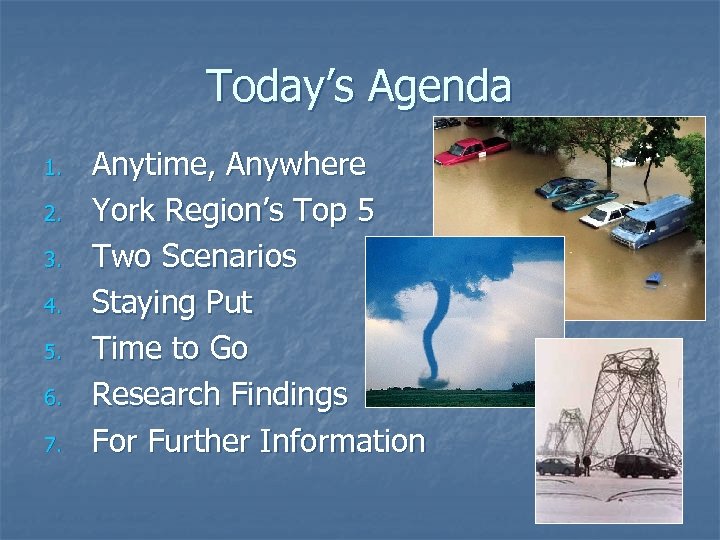 Today's Agenda

1. Anytime, Anywhere
2. York Region's Top 5
3. Two Scenarios
4. Staying Put
5. Time to Go
6. Research Findings
7. For Further Information